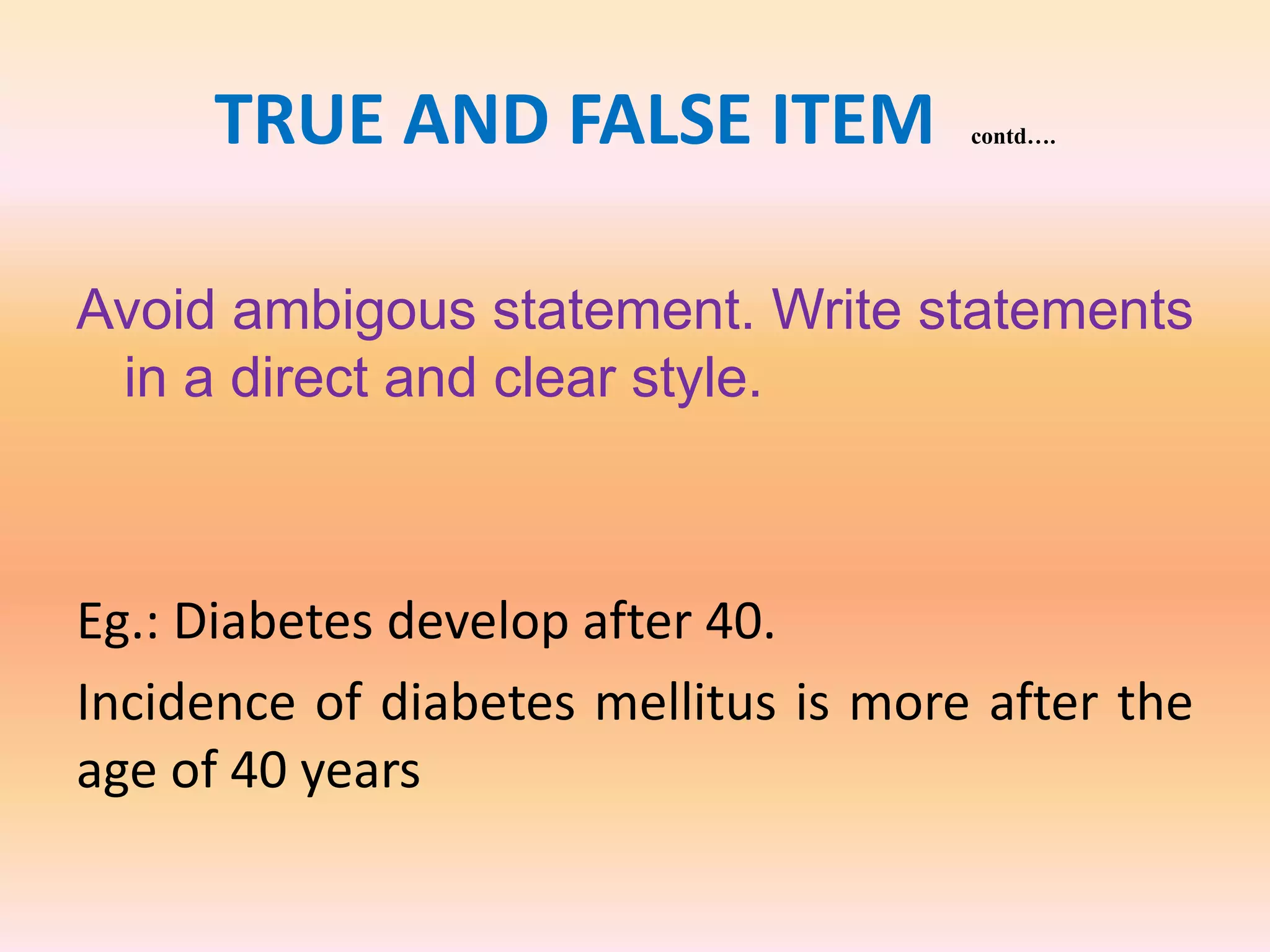 TRUE AND FALSE ITEM contd….

Avoid ambigous statement. Write statements in a direct and clear style.

Eg.: Diabetes develop after 40.

Incidence of diabetes mellitus is more after the age of 40 years